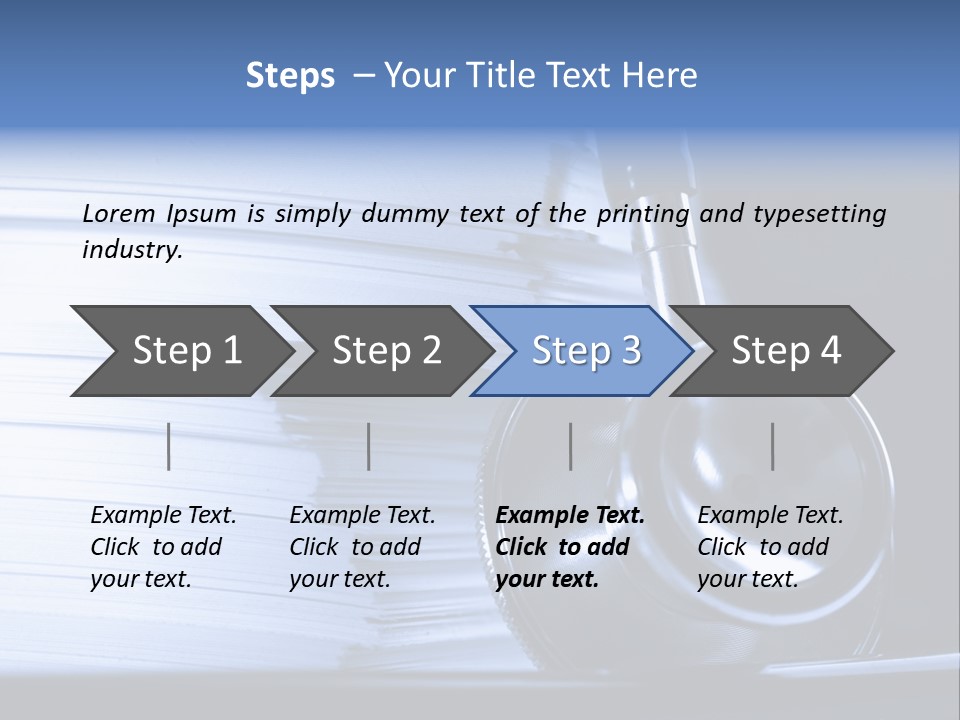 Steps – Your Title Text Here

Lorem Ipsum is simply dummy text of the printing and typesetting industry.

Step 1

Step 2

Step 3

Step 4

Example Text. Click to add your text.

Example Text. Click to add your text.

Example Text. Click to add your text.

Example Text. Click to add your text.